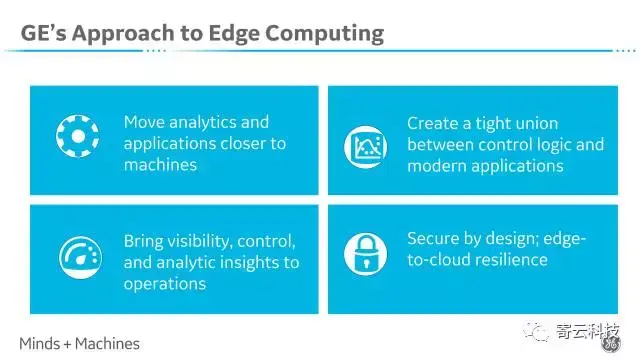 GE's Approach to Edge Computing

Move analytics and applications closer to machines

Create a tight union between control logic and modern applications

Bring visibility, control, and analytic insights to operations

Secure by design; edge-to-cloud resilience

Minds + Machines

寄云科技